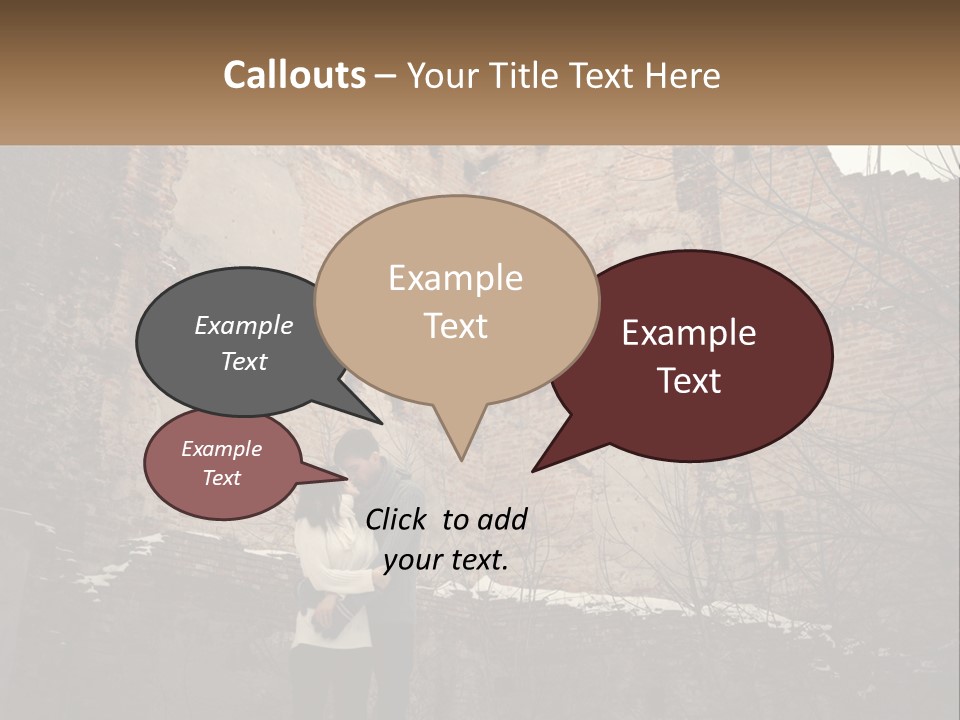 Callouts – Your Title Text Here

Example Text

Example Text

Example Text

Example Text

Click to add your text.